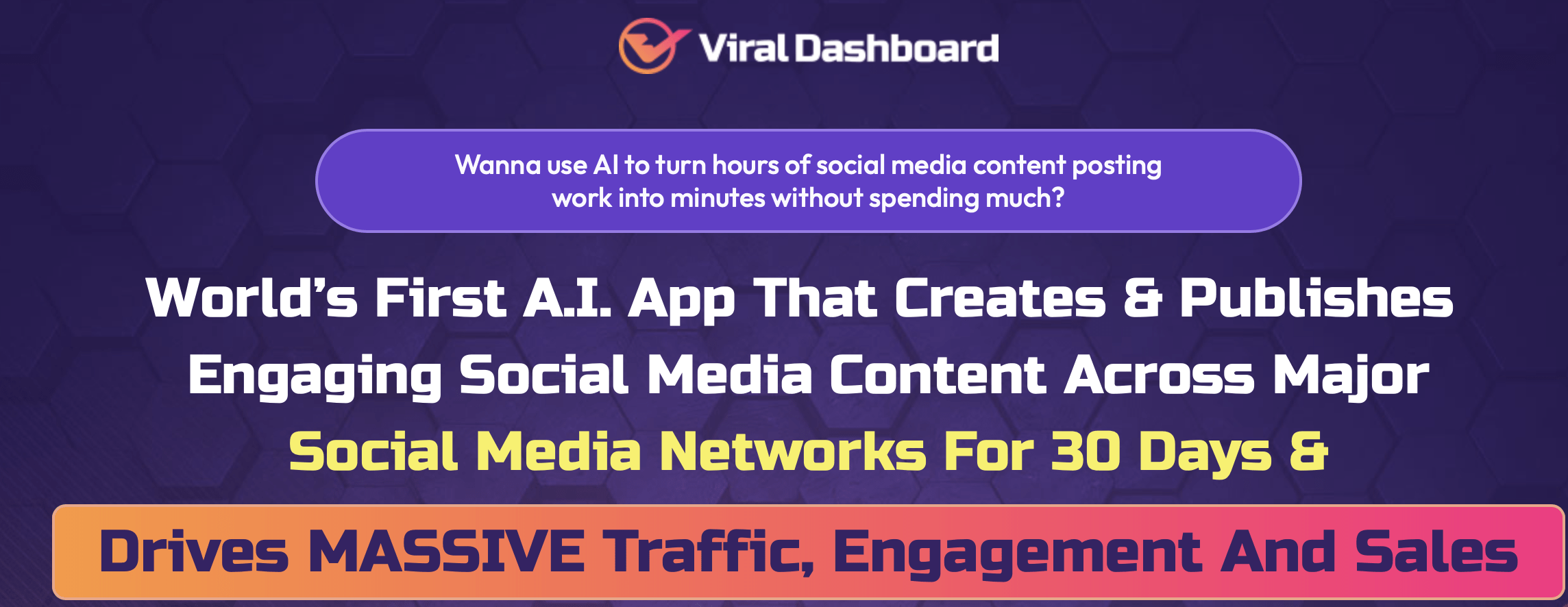 Viral Dashboard

Wanna use AI to turn hours of social media content posting work into minutes without spending much?

World's First A.I. App That Creates & Publishes Engaging Social Media Content Across Major Social Media Networks For 30 Days &

Drives MASSIVE Traffic, Engagement And Sales